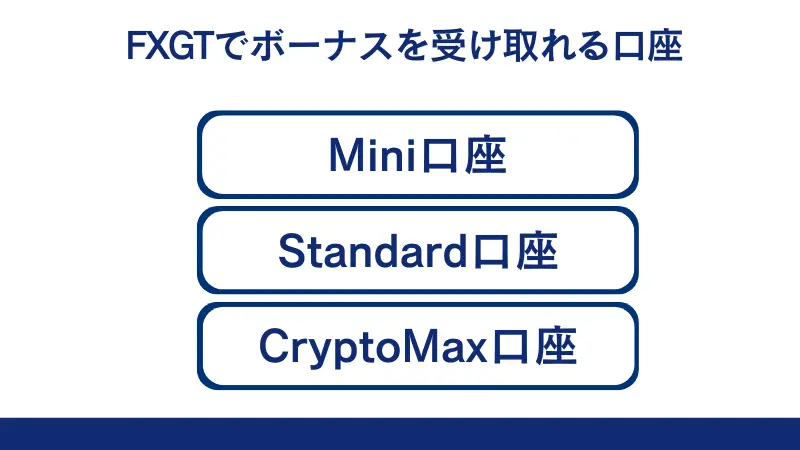 FXGTでボーナスを受け取れる口座

Mini口座

Standard口座

CryptoMax口座